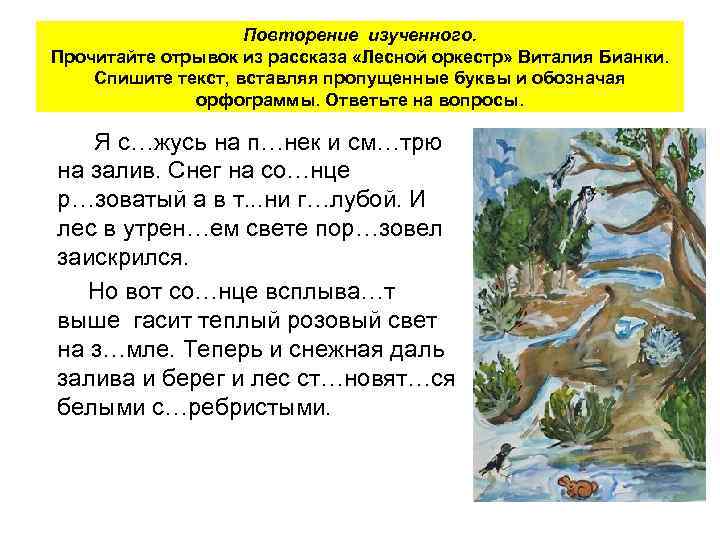 Повторение изученного.
Прочитайте отрывок из рассказа «Лесной оркестр» Виталия Бианки. Спишите текст, вставляя пропущенные буквы и обозначая орфограммы. Ответьте на вопросы.

Я с…жусь на п…нек и см…трю на залив. Снег на со…нце р…зоватый а в т...ни г…лубой. И лес в утрен…ем свете пор…зовел заискрился.

Но вот со…нце всплыва…т выше гасит теплый розовый свет на з…мле. Теперь и снежная даль залива и берег и лес ст…новят…ся белыми с…ребристыми.